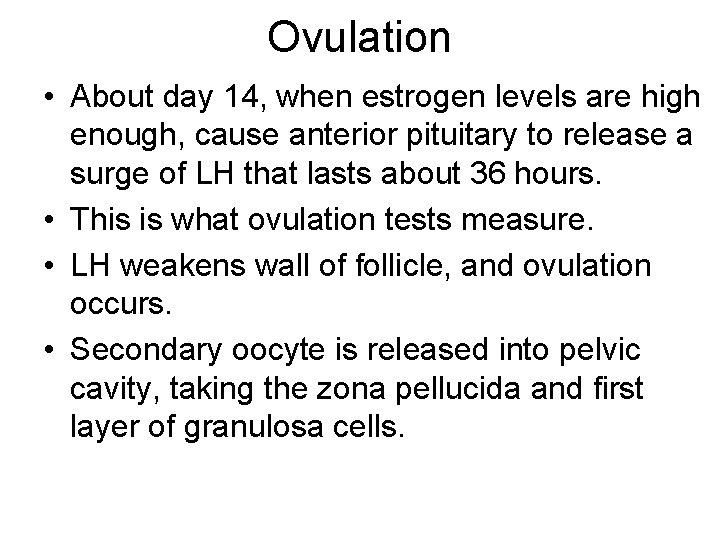 Ovulation

• About day 14, when estrogen levels are high enough, cause anterior pituitary to release a surge of LH that lasts about 36 hours.

• This is what ovulation tests measure.

• LH weakens wall of follicle, and ovulation occurs.

• Secondary oocyte is released into pelvic cavity, taking the zona pellucida and first layer of granulosa cells.